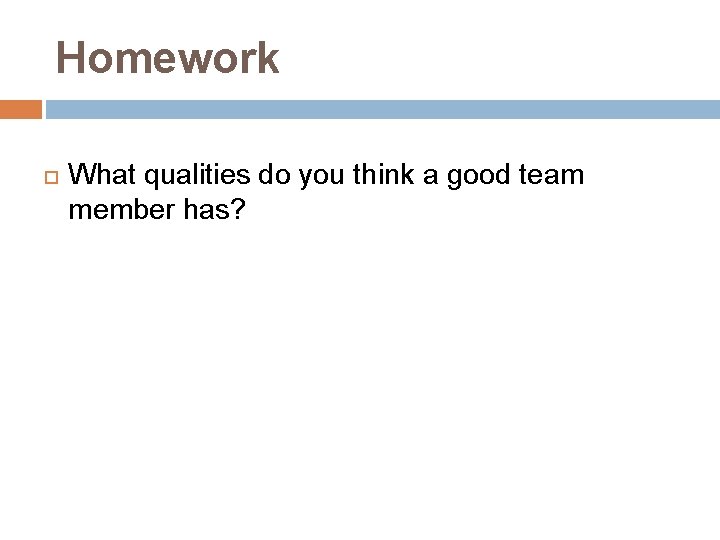 Homework

What qualities do you think a good team member has?